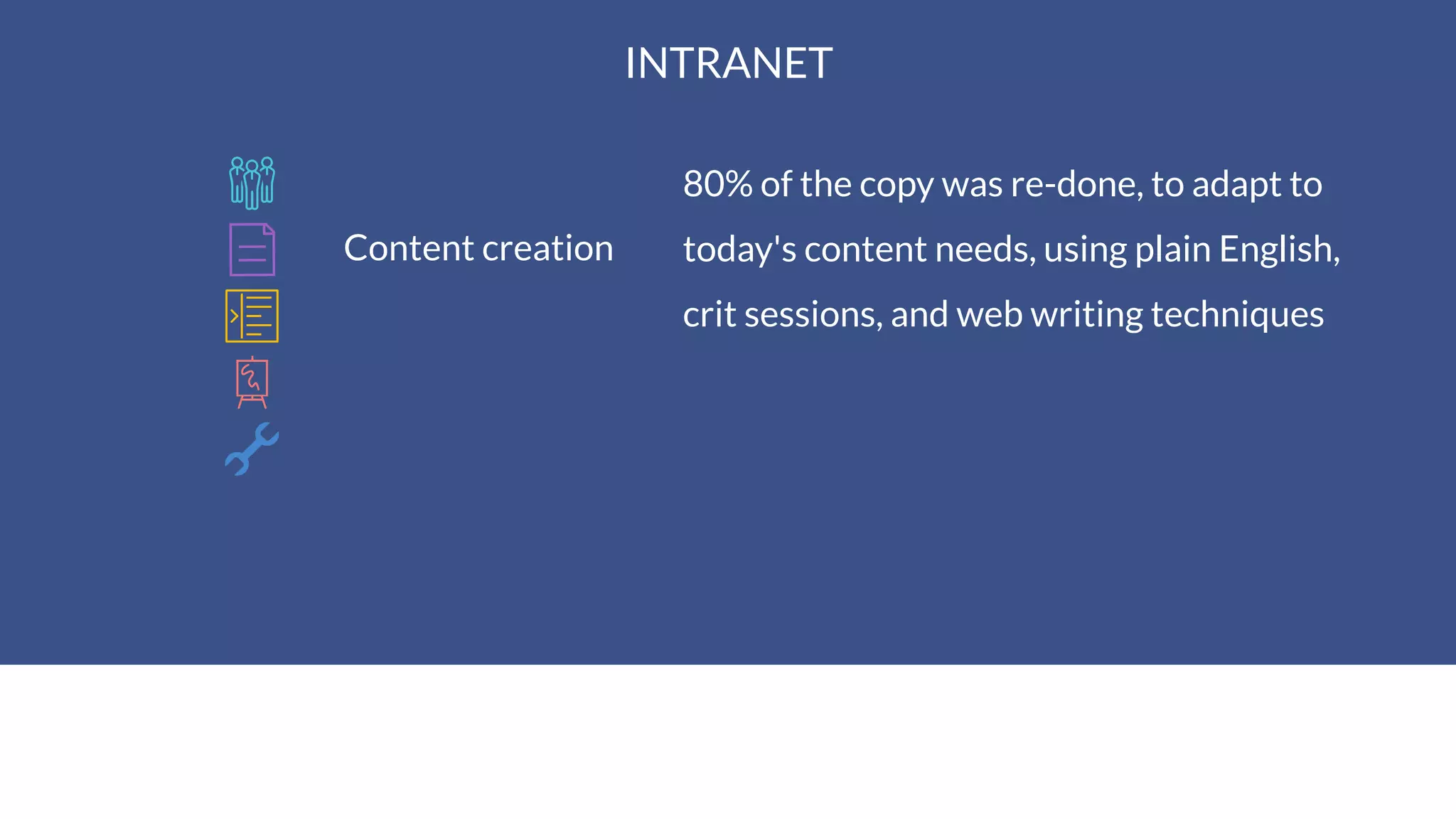 INTRANET

Content creation

80% of the copy was re-done, to adapt to today's content needs, using plain English, crit sessions, and web writing techniques